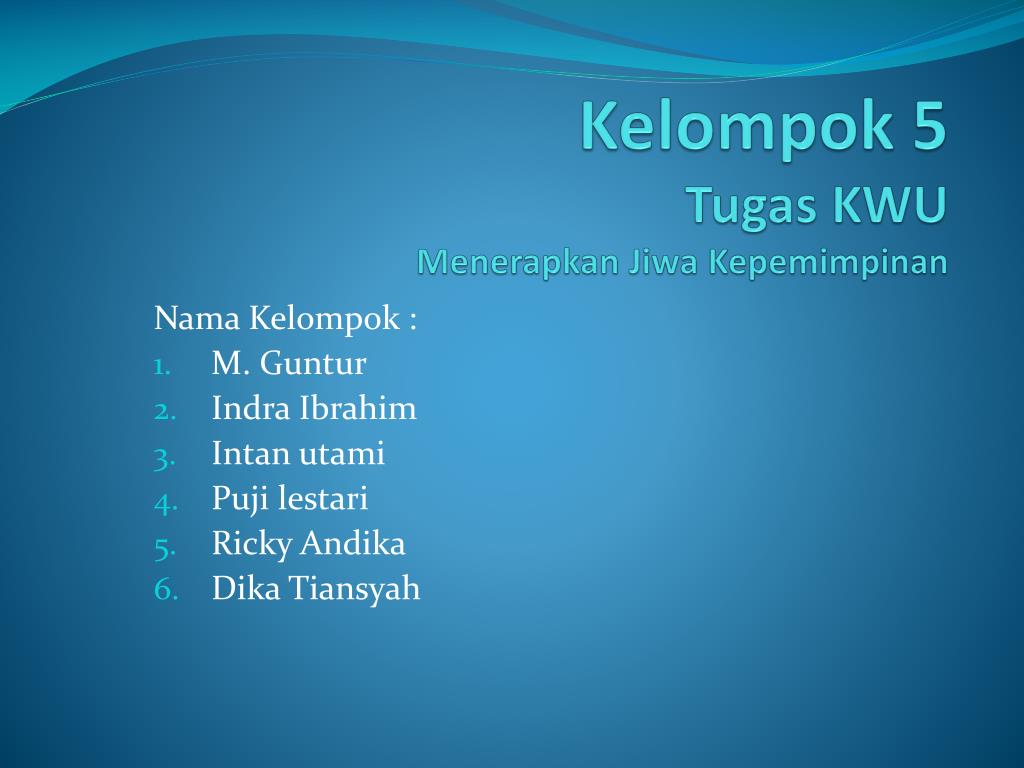 Kelompok 5
Tugas KWU
Menerapkan Jiwa Kepemimpinan

Nama Kelompok :
1. M. Guntur
2. Indra Ibrahim
3. Intan utami
4. Puji lestari
5. Ricky Andika
6. Dika Tiansyah